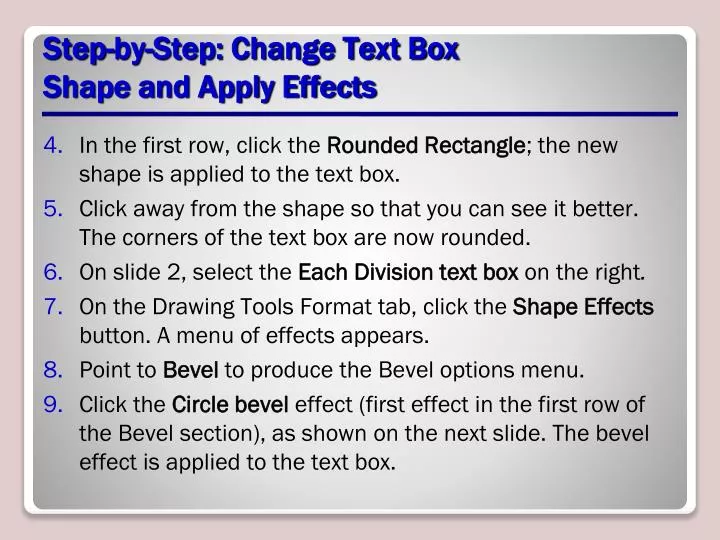 Step-by-Step: Change Text Box Shape and Apply Effects

4. In the first row, click the Rounded Rectangle; the new shape is applied to the text box.

5. Click away from the shape so that you can see it better. The corners of the text box are now rounded.

6. On slide 2, select the Each Division text box on the right.

7. On the Drawing Tools Format tab, click the Shape Effects button. A menu of effects appears.

8. Point to Bevel to produce the Bevel options menu.

9. Click the Circle bevel effect (first effect in the first row of the Bevel section), as shown on the next slide. The bevel effect is applied to the text box.